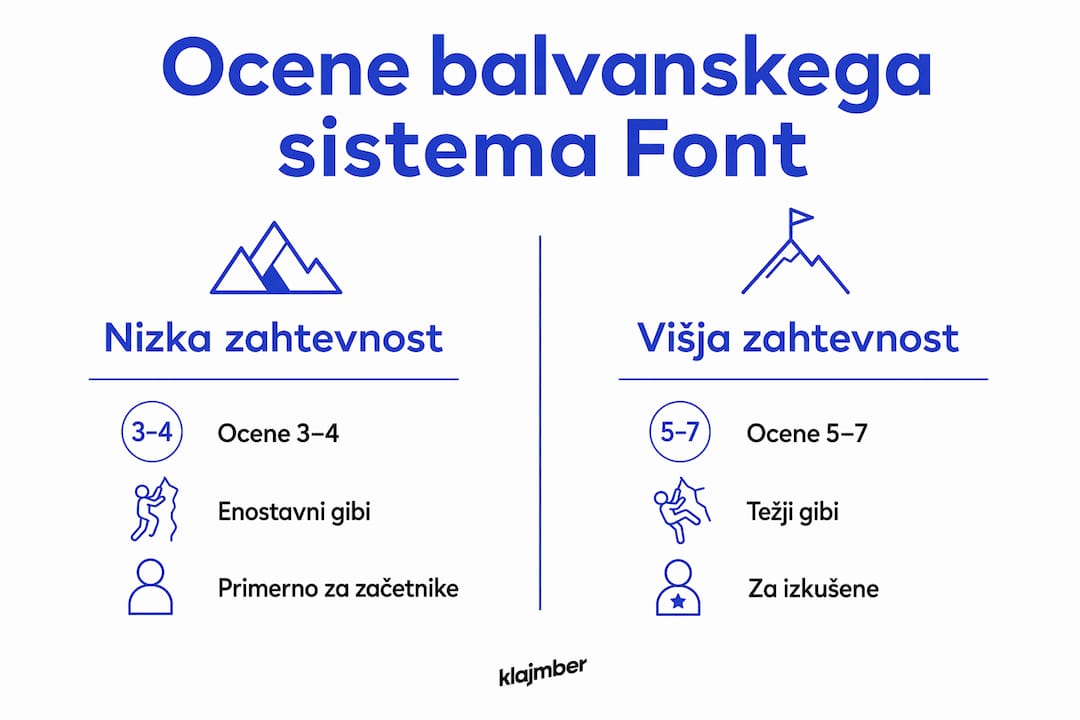 Ocene balvanskega sistema Font

Nizka zahtevnost

3–4 Ocene 3–4

Enostavni gibi

Primerno za začetnike

Višja zahtevnost

5–7 Ocene 5–7

Težji gibi

Za izkušene

klajmber